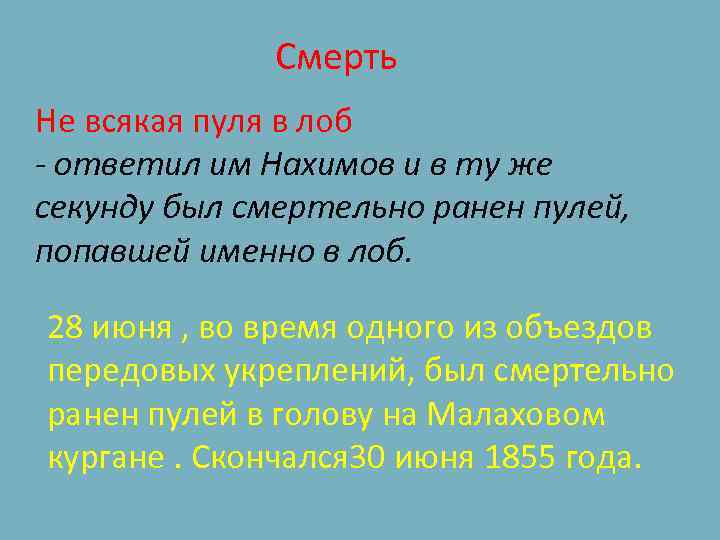 Смерть

Не всякая пуля в лоб
- ответил им Нахимов и в ту же секунду был смертельно ранен пулей, попавшей именно в лоб.

28 июня , во время одного из объездов передовых укреплений, был смертельно ранен пулей в голову на Малаховом кургане . Скончался30 июня 1855 года.